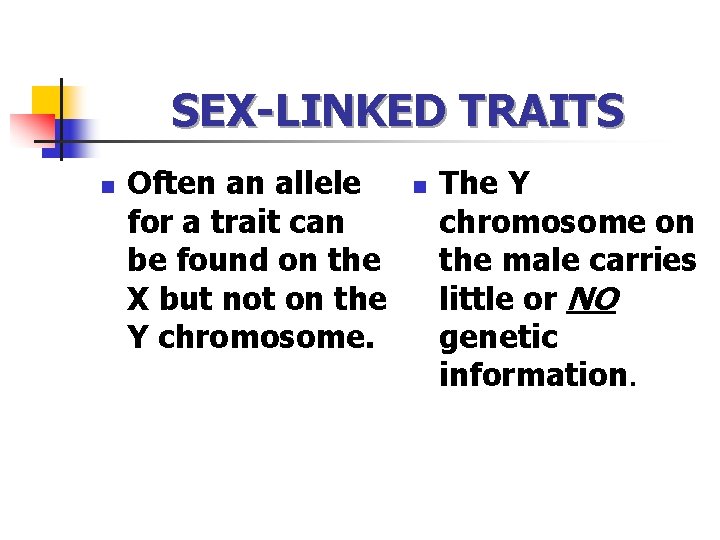 SEX-LINKED TRAITS

- Often an allele for a trait can be found on the X but not on the Y chromosome.

- The Y chromosome on the male carries little or NO genetic information.